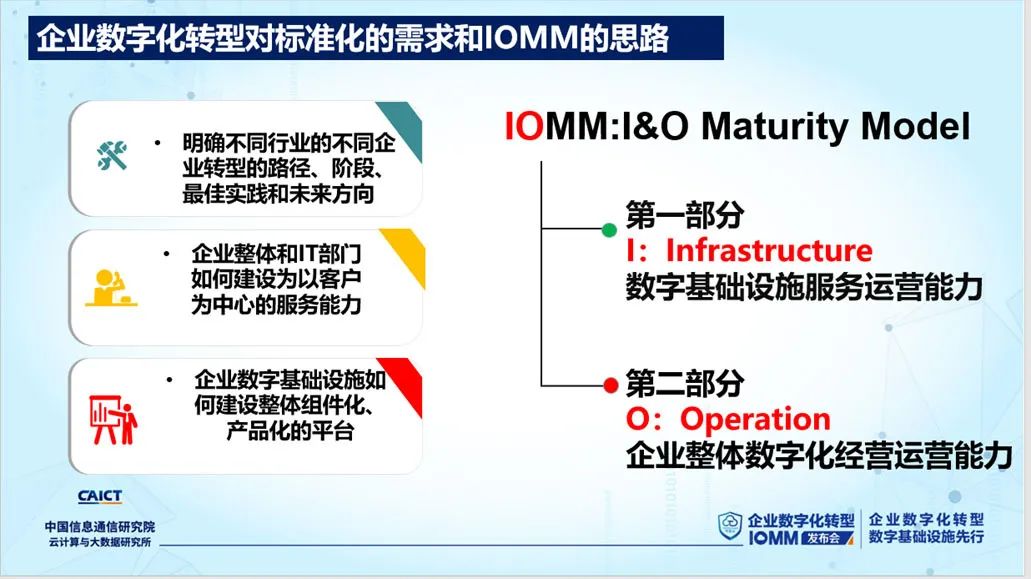 企业数字化转型对标准化的需求和IOMM的思路

• 明确不同行业的不同企业转型的路径、阶段、最佳实践和未来方向

• 企业整体和IT部门如何建设为以客户为中心的服务能力

• 企业数字基础设施如何建设整体组件化、产品化的平台

IOMM:I&O Maturity Model

第一部分
I：Infrastructure
数字基础设施服务运营能力

第二部分
O：Operation
企业整体数字化经营运营能力

CAICT
中国信息通信研究院
云计算与大数据研究所

企业数字化转型
IOMM 发布会

企业数字化转型
数字基础设施先行